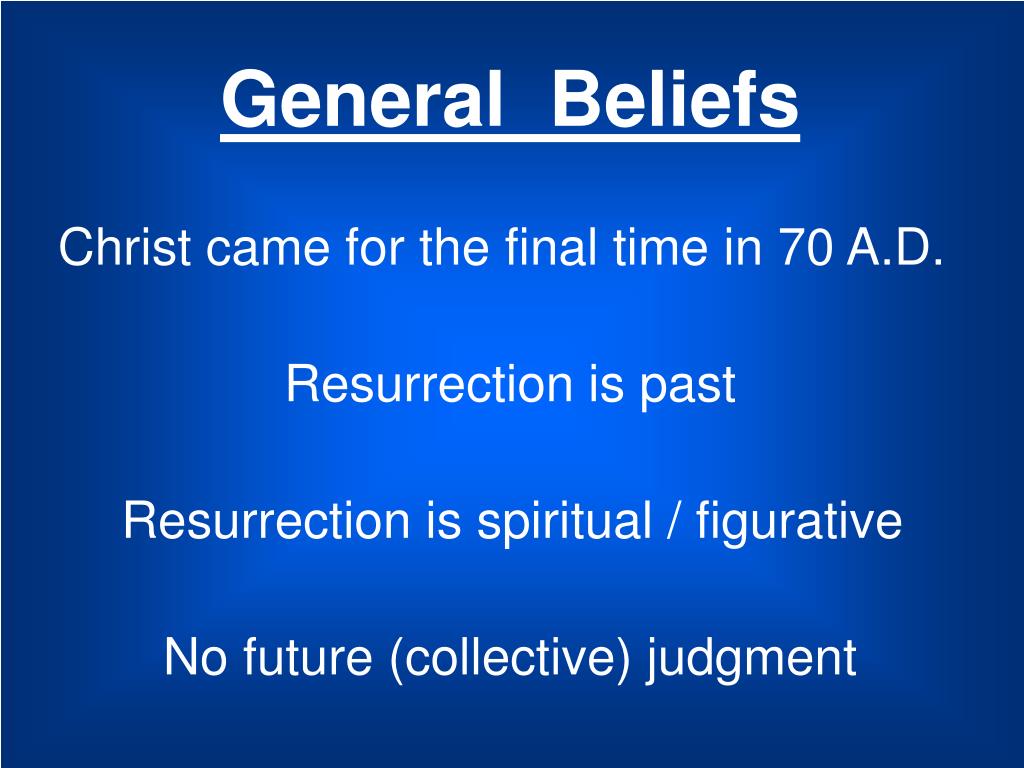 General Beliefs

Christ came for the final time in 70 A.D.

Resurrection is past

Resurrection is spiritual / figurative

No future (collective) judgment